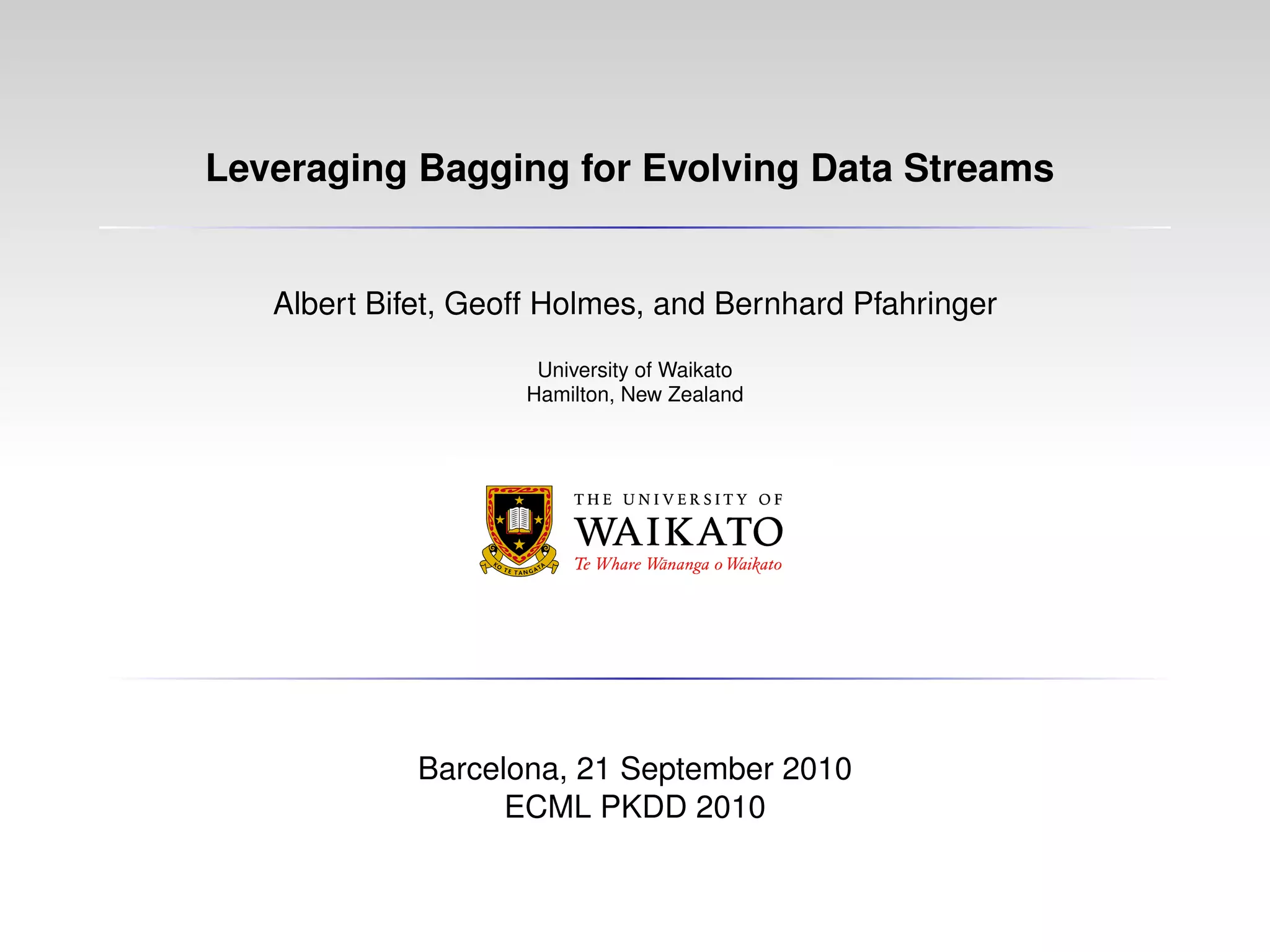 Leveraging Bagging for Evolving Data Streams

Albert Bifet, Geoff Holmes, and Bernhard Pfahringer

University of Waikato
Hamilton, New Zealand

KO TE TANGATA

THE UNIVERSITY OF
WAIKATO
Te Whare Wānanga o Waikato

Barcelona, 21 September 2010
ECML PKDD 2010